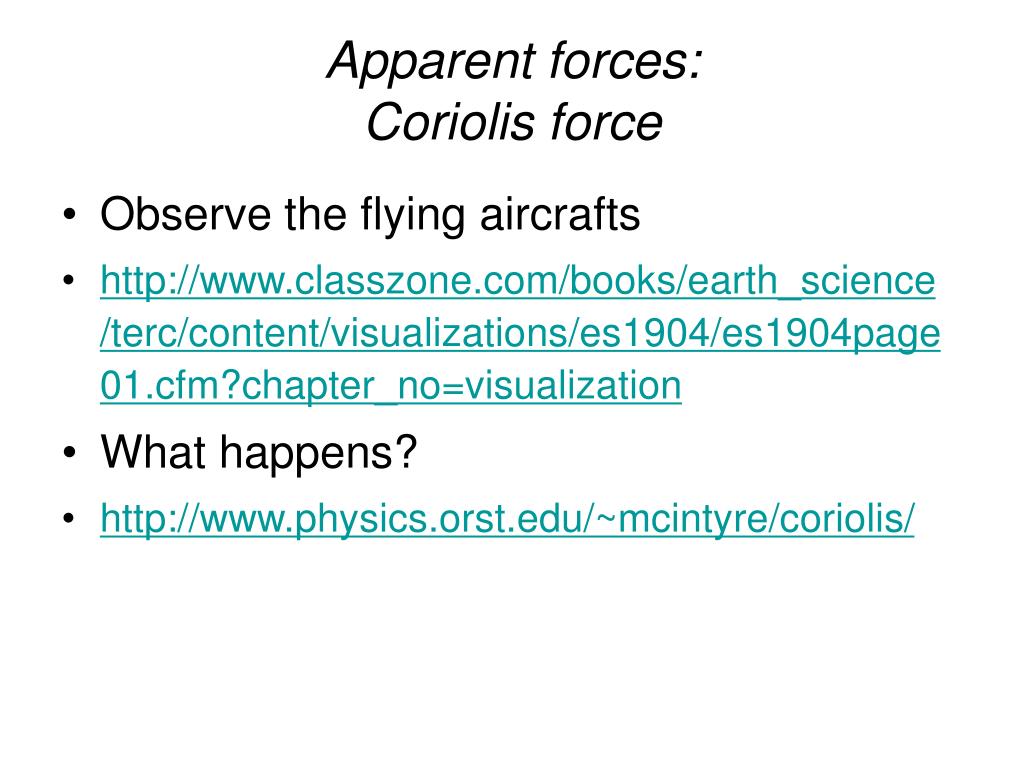 Apparent forces:
Coriolis force

• Observe the flying aircrafts
• http://www.classzone.com/books/earth_science/terc/content/visualizations/es1904/es1904page01.cfm?chapter_no=visualization
• What happens?
• http://www.physics.orst.edu/~mcintyre/coriolis/